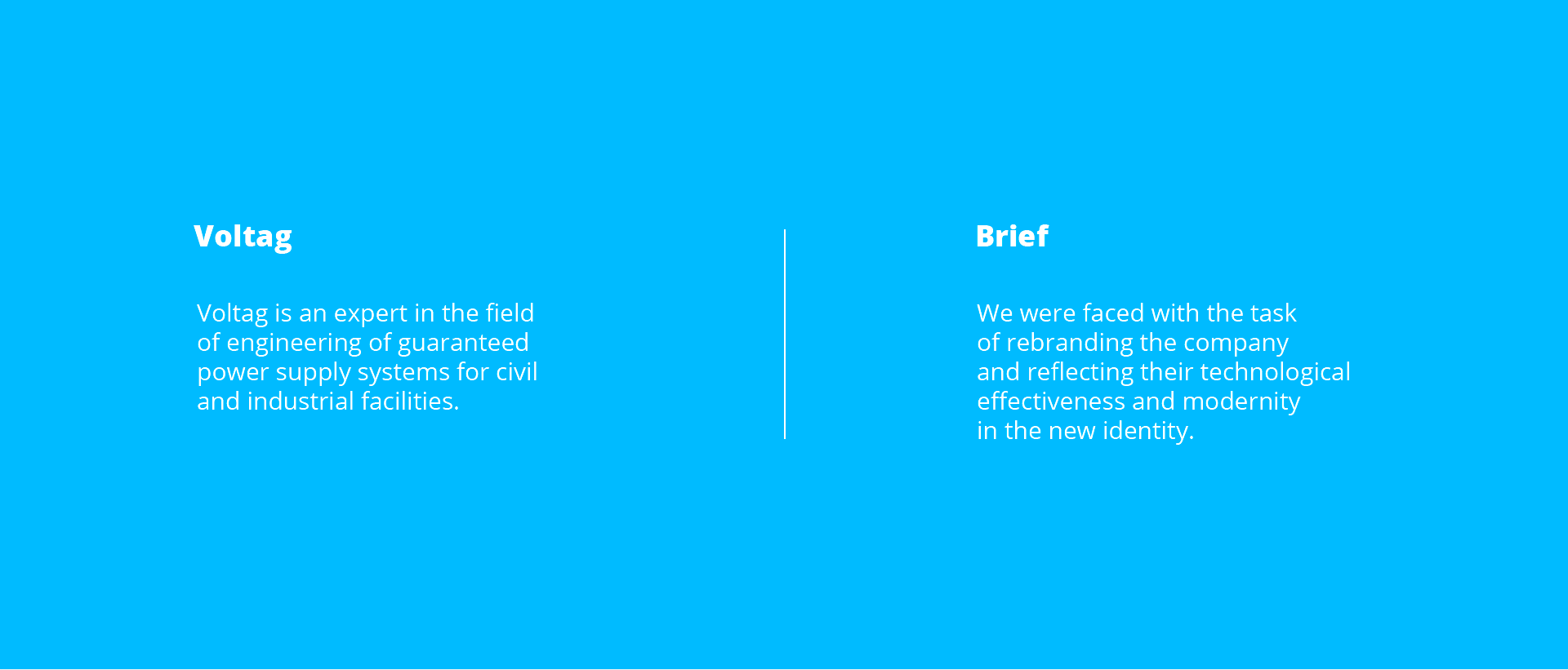 Voltag

Voltag is an expert in the field of engineering of guaranteed power supply systems for civil and industrial facilities.

Brief

We were faced with the task of rebranding the company and reflecting their technological effectiveness and modernity in the new identity.